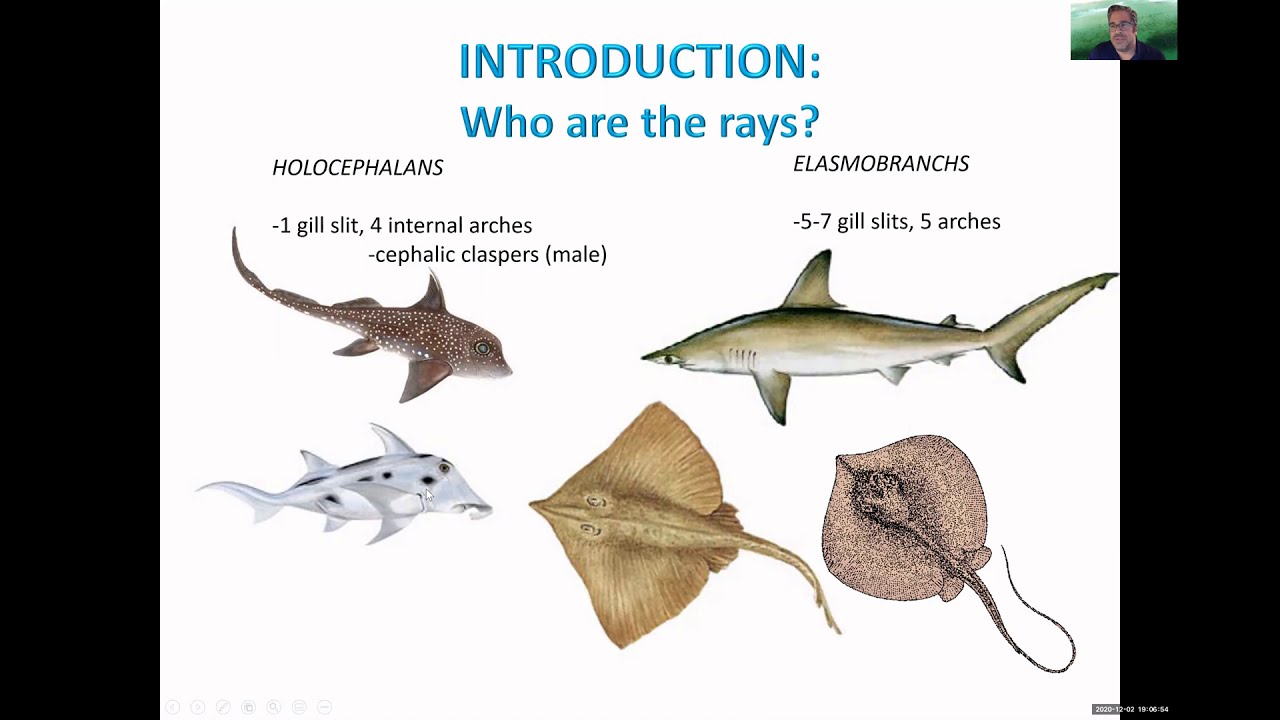 INTRODUCTION:
Who are the rays?

HOLOCEPHALANS

-1 gill slit, 4 internal arches
-cephalic claspers (male)

ELASMOBRANCHS

-5-7 gill slits, 5 arches

2020-12-02 19:06:54